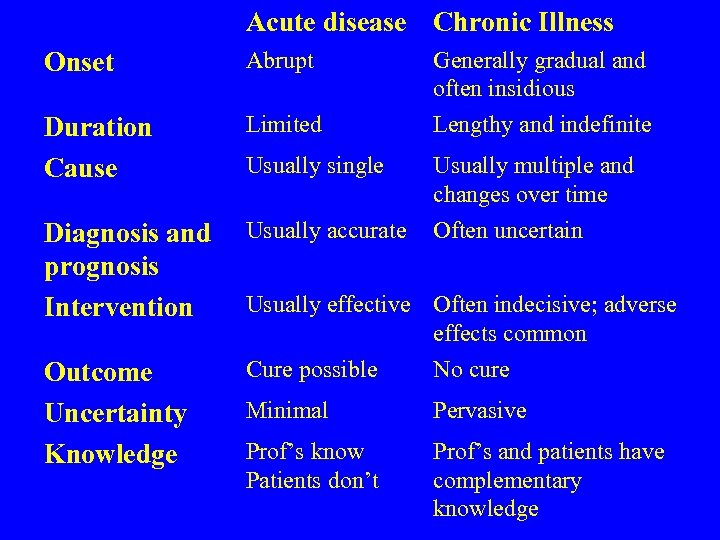 |  | Acute disease | Chronic Illness |
|---|---|---|
| Onset | Abrupt | Generally gradual and often insidious |
| Duration | Limited | Lengthy and indefinite |
| Cause | Usually single | Usually multiple and changes over time |
| Diagnosis and prognosis | Usually accurate | Often uncertain |
| Intervention | Usually effective | Often indecisive; adverse effects common |
| Outcome | Cure possible | No cure |
| Uncertainty | Minimal | Pervasive |
| Knowledge | Prof's know Patients don't | Prof's and patients have complementary knowledge |